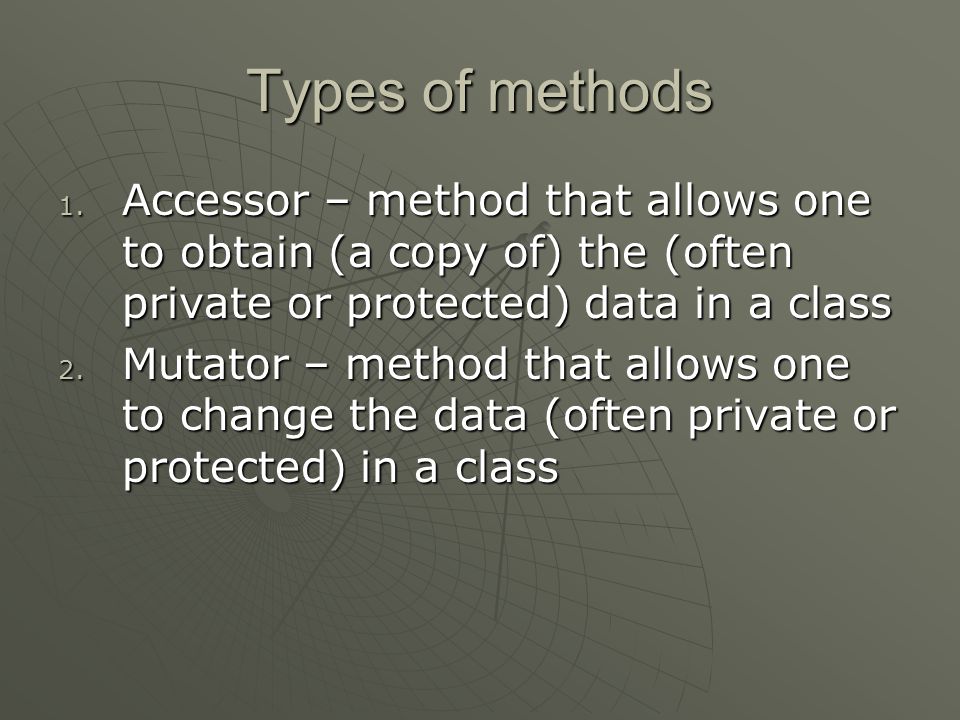 Types of methods

1. Accessor – method that allows one to obtain (a copy of) the (often private or protected) data in a class
2. Mutator – method that allows one to change the data (often private or protected) in a class